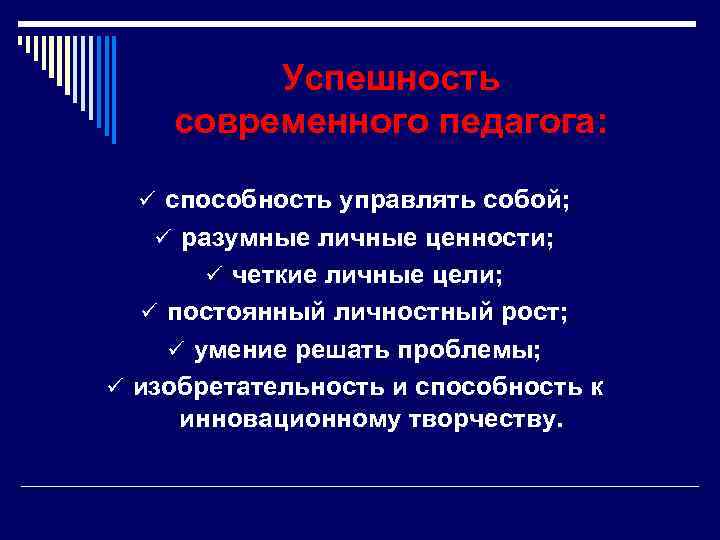 Успешность современного педагога:

✓ способность управлять собой;
✓ разумные личные ценности;
✓ четкие личные цели;
✓ постоянный личностный рост;
✓ умение решать проблемы;
✓ изобретательность и способность к инновационному творчеству.